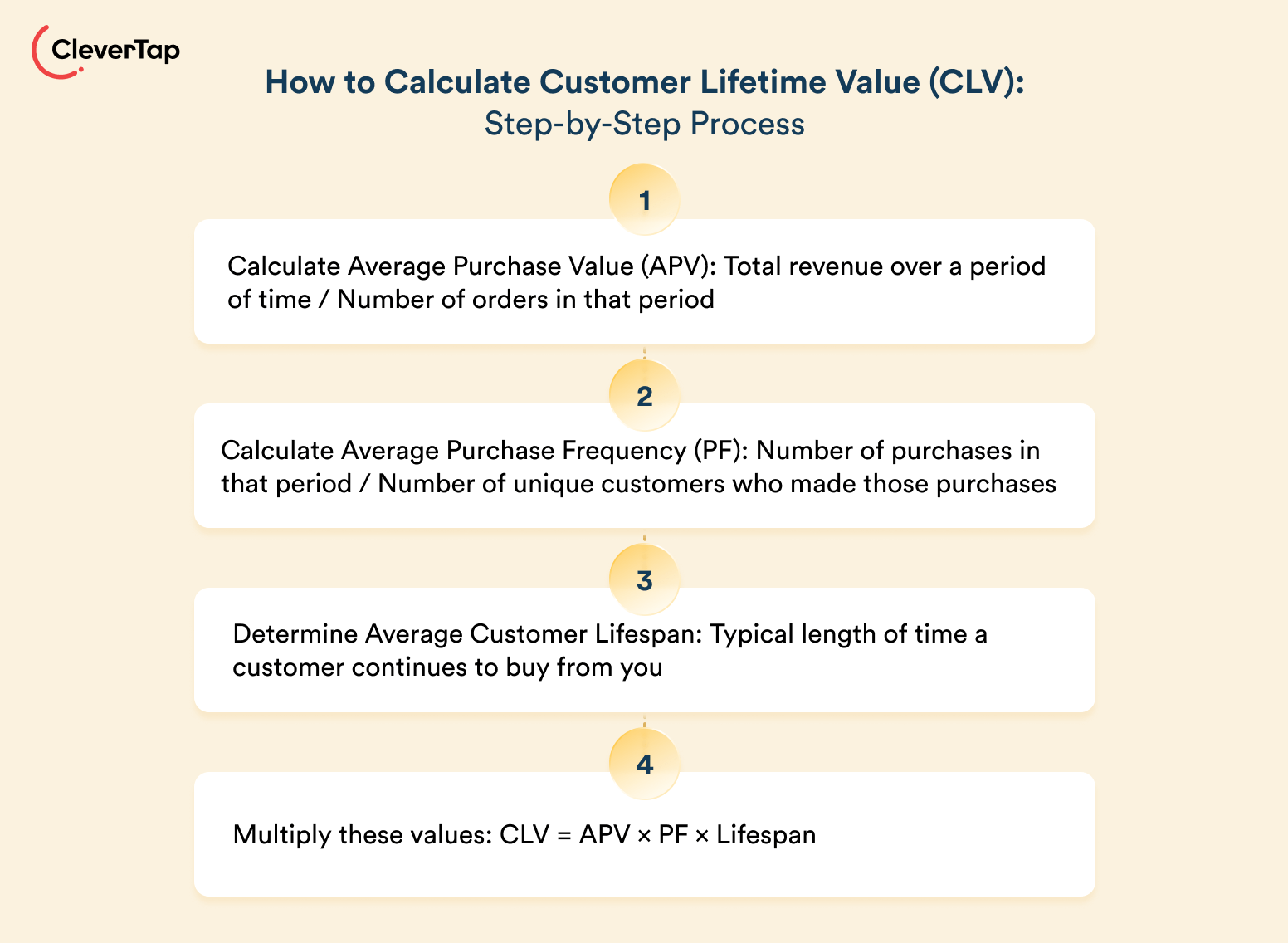 CleverTap

How to Calculate Customer Lifetime Value (CLV):
Step-by-Step Process

1

Calculate Average Purchase Value (APV): Total revenue over a period of time / Number of orders in that period

2

Calculate Average Purchase Frequency (PF): Number of purchases in that period / Number of unique customers who made those purchases

3

Determine Average Customer Lifespan: Typical length of time a customer continues to buy from you

4

Multiply these values: CLV = APV × PF × Lifespan